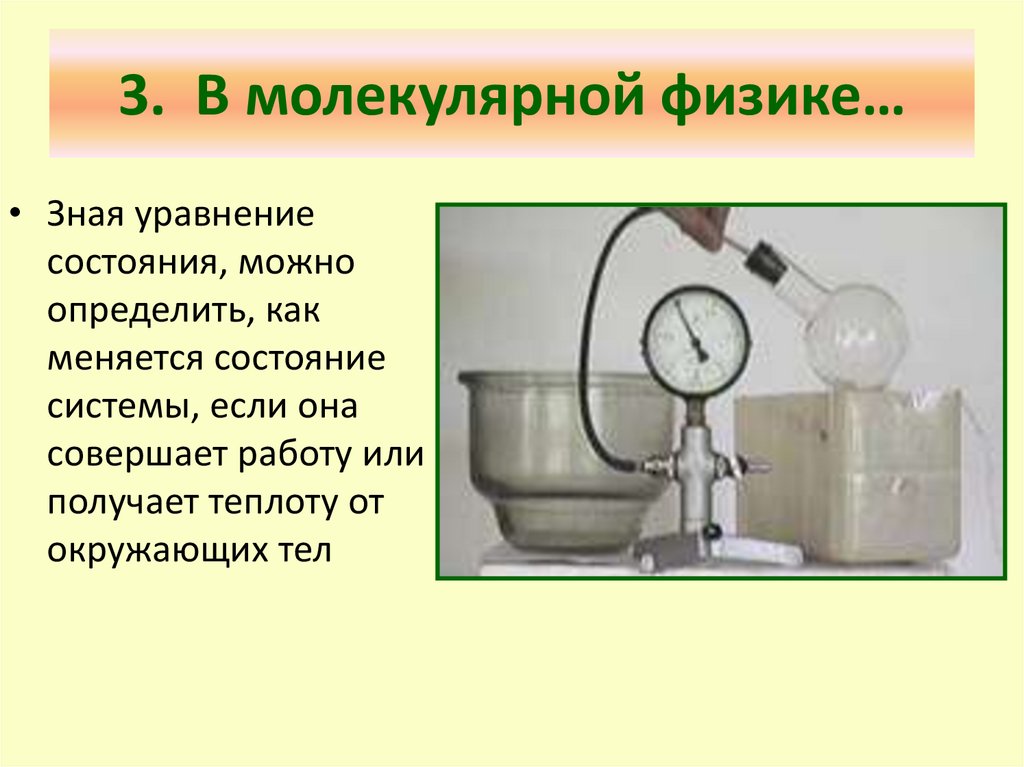 3. В молекулярной физике…

• Зная уравнение состояния, можно определить, как меняется состояние системы, если она совершает работу или получает теплоту от окружающих тел